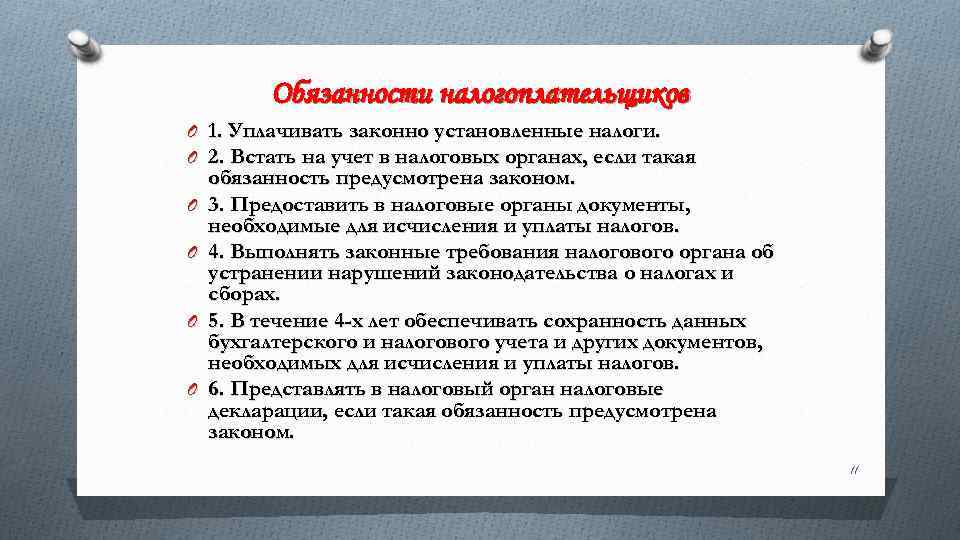 Обязанности налогоплательщиков

1. Уплачивать законно установленные налоги.

2. Встать на учет в налоговых органах, если такая обязанность предусмотрена законом.

3. Предоставить в налоговые органы документы, необходимые для исчисления и уплаты налогов.

4. Выполнять законные требования налогового органа об устранении нарушений законодательства о налогах и сборах.

5. В течение 4-х лет обеспечивать сохранность данных бухгалтерского и налогового учета и других документов, необходимых для исчисления и уплаты налогов.

6. Представлять в налоговый орган налоговые декларации, если такая обязанность предусмотрена законом.

11